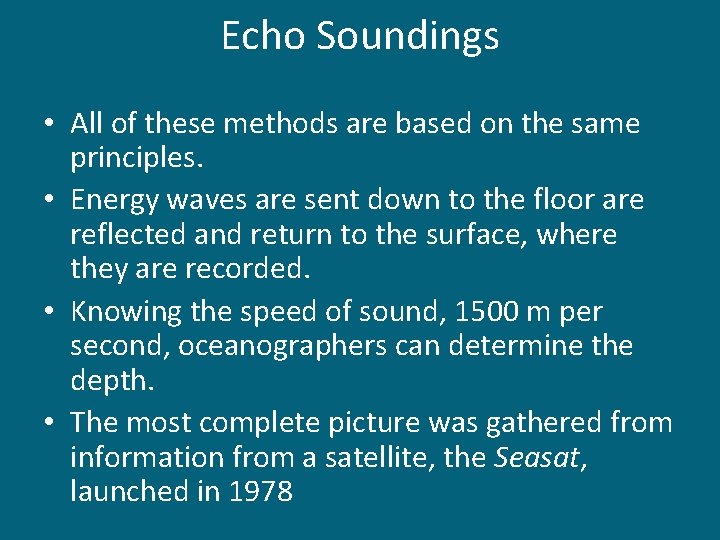 Echo Soundings

• All of these methods are based on the same principles.
• Energy waves are sent down to the floor are reflected and return to the surface, where they are recorded.
• Knowing the speed of sound, 1500 m per second, oceanographers can determine the depth.
• The most complete picture was gathered from information from a satellite, the Seasat, launched in 1978